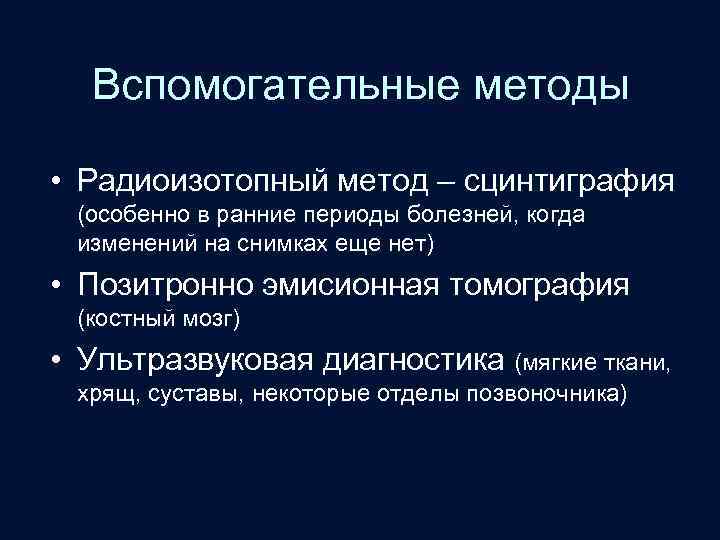 Вспомогательные методы

• Радиоизотопный метод – сцинтиграфия (особенно в ранние периоды болезней, когда изменений на снимках еще нет)

• Позитронно эмисионная томография (костный мозг)

• Ультразвуковая диагностика (мягкие ткани, хрящ, суставы, некоторые отделы позвоночника)